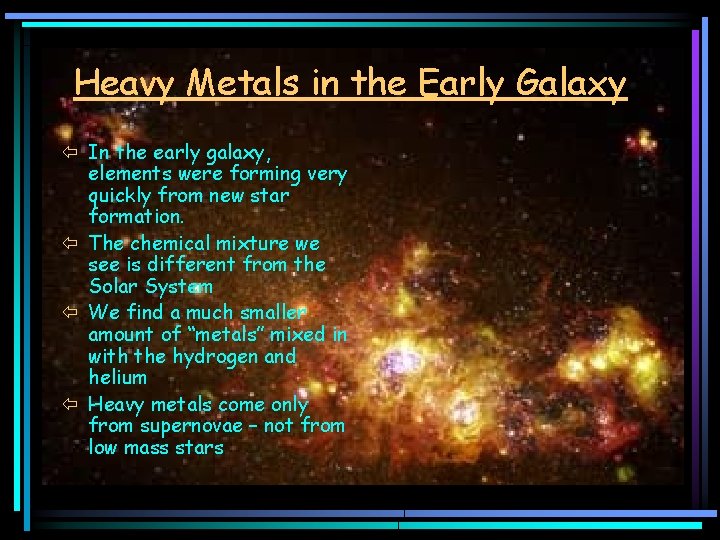 Heavy Metals in the Early Galaxy

⇦ In the early galaxy, elements were forming very quickly from new star formation.

⇦ The chemical mixture we see is different from the Solar System

⇦ We find a much smaller amount of “metals” mixed in with the hydrogen and helium

⇦ Heavy metals come only from supernovae – not from low mass stars